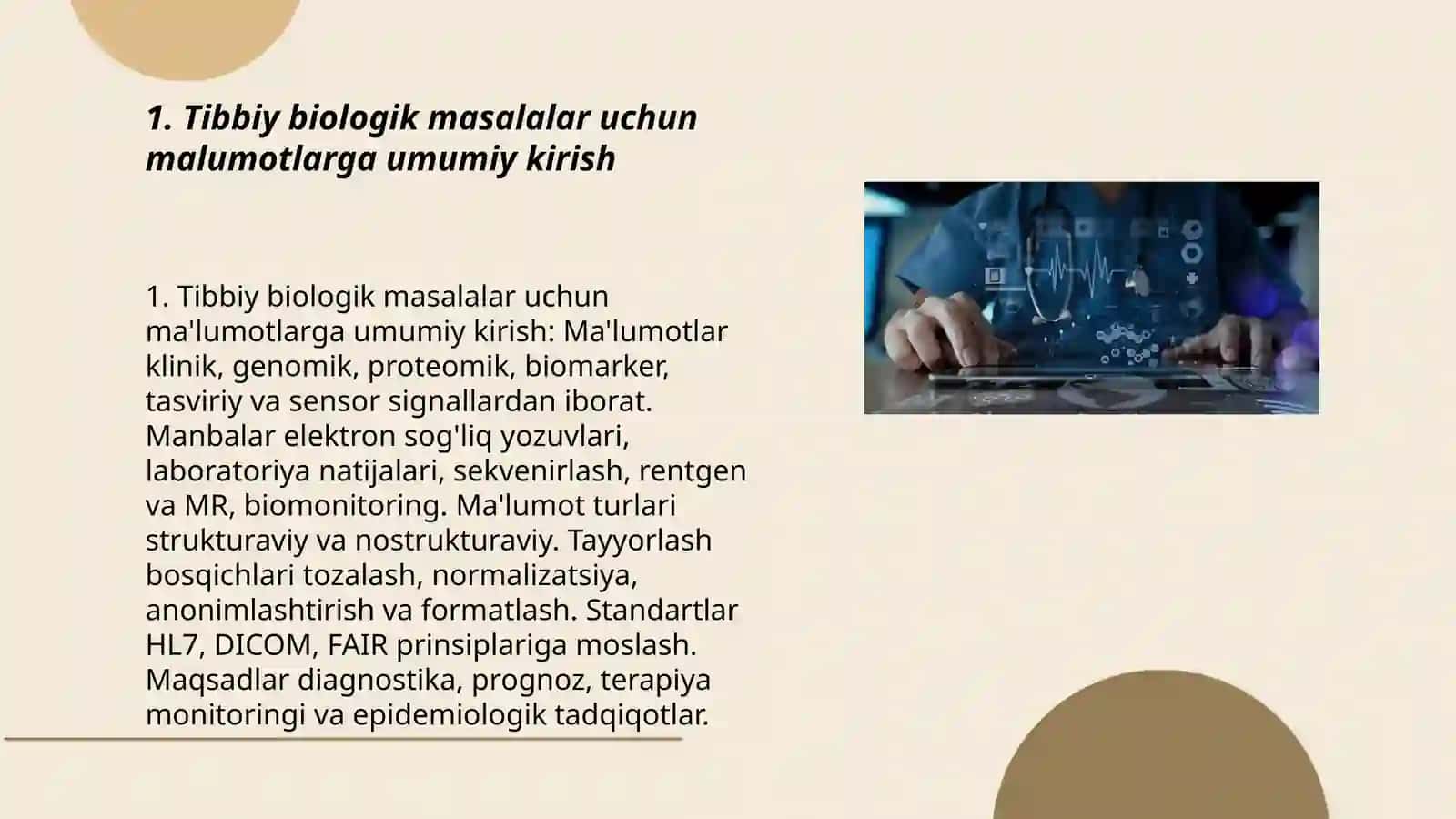 1. Tibbiy biologik masalalar uchun malumotlarga umumiy kirish

1. Tibbiy biologik masalalar uchun ma'lumotlarga umumiy kirish: Ma'lumotlar klinik, genomik, proteomik, biomarker, tasviriy va sensor signallardan iborat. Manbalar elektron sog'liq yozuvlari, laboratoriya natijalari, sekvenirlash, rentgen va MR, biomonitoring. Ma'lumot turlari strukturaviy va nostrukturaviy. Tayyorlash bosqichlari tozalash, normalizatsiya, anonimlashtirish va formatlash. Standartlar HL7, DICOM, FAIR prinsiplariga moslash. Maqsadlar diagnostika, prognoz, terapiya monitoringi va epidemiologik tadqiqotlar.